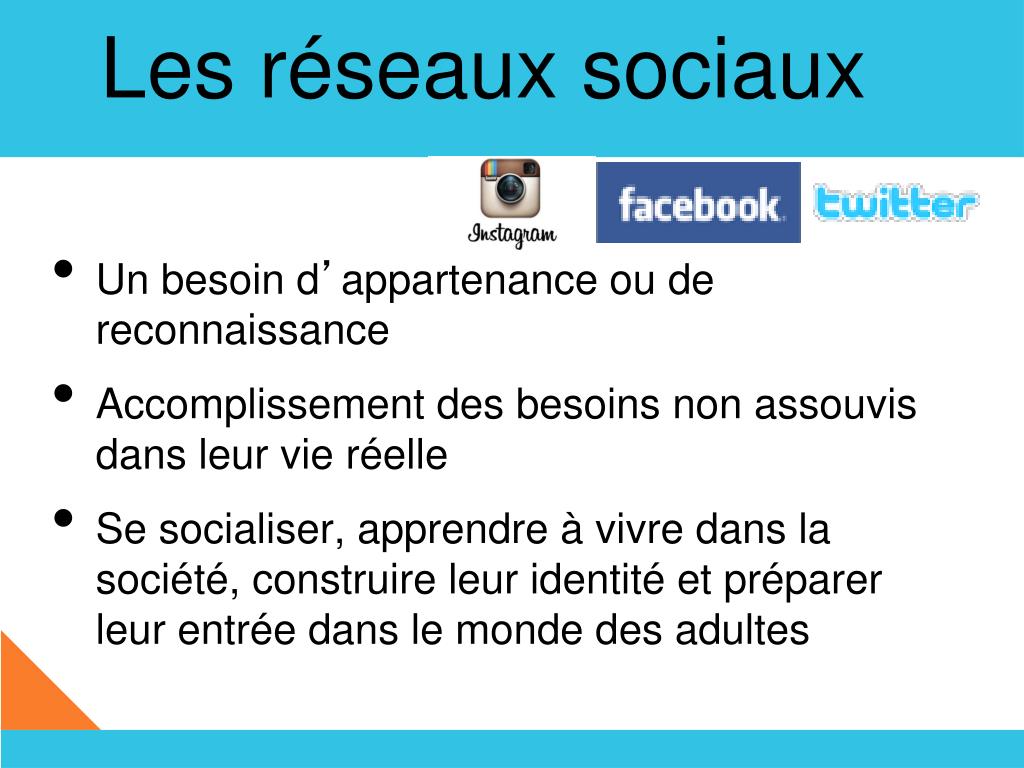 Les réseaux sociaux

Instagram

facebook

twitter

• Un besoin d’ appartenance ou de reconnaissance

• Accomplissement des besoins non assouvis dans leur vie réelle

• Se socialiser, apprendre à vivre dans la société, construire leur identité et préparer leur entrée dans le monde des adultes